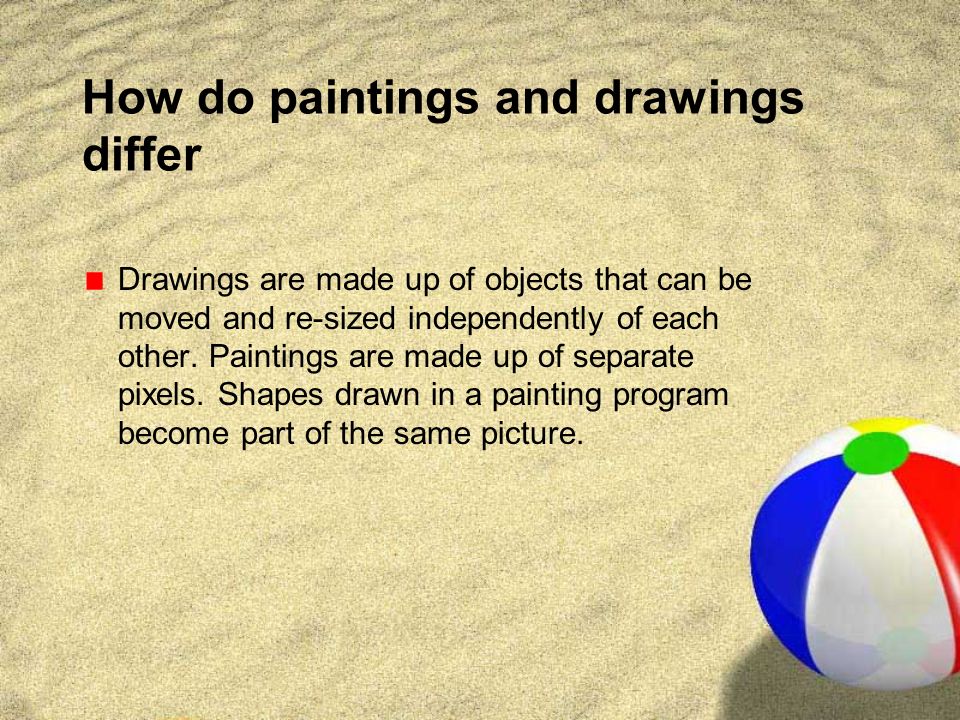 How do paintings and drawings differ

Drawings are made up of objects that can be moved and re-sized independently of each other. Paintings are made up of separate pixels. Shapes drawn in a painting program become part of the same picture.